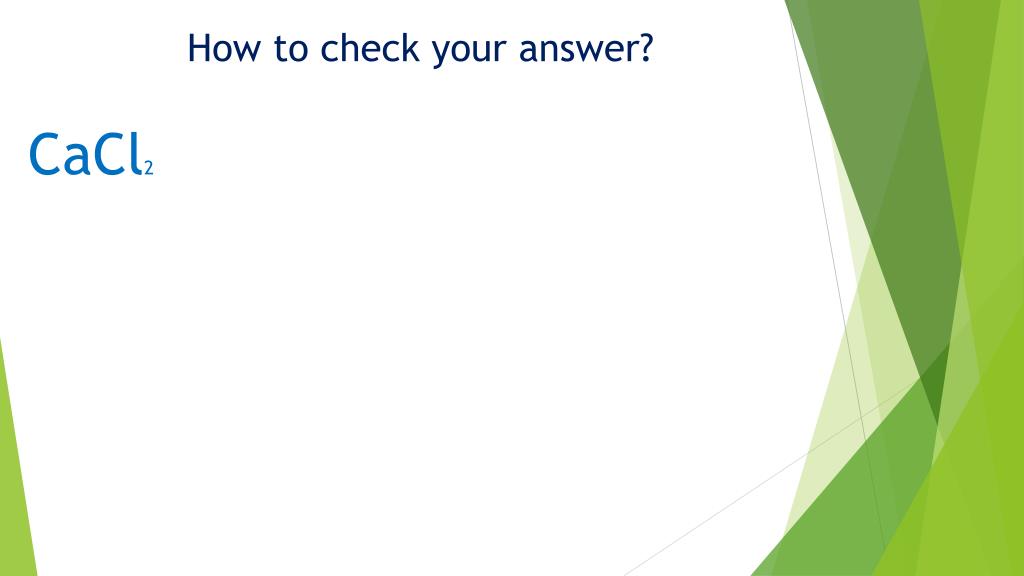 How to check your answer?

$CaCl_2$